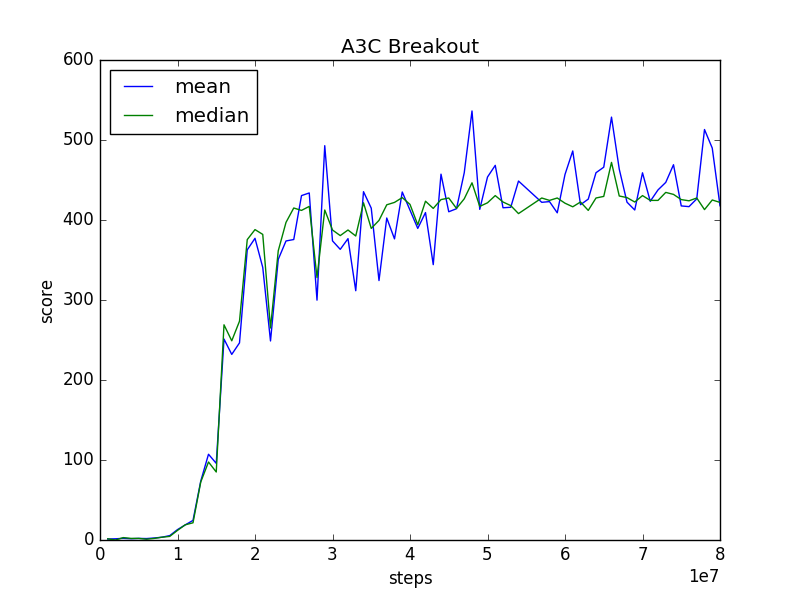 A3C Breakout

mean
median

score

600
500
400
300
200
100
0

0 1 2 3 4 5 6 7 8

steps

1e7